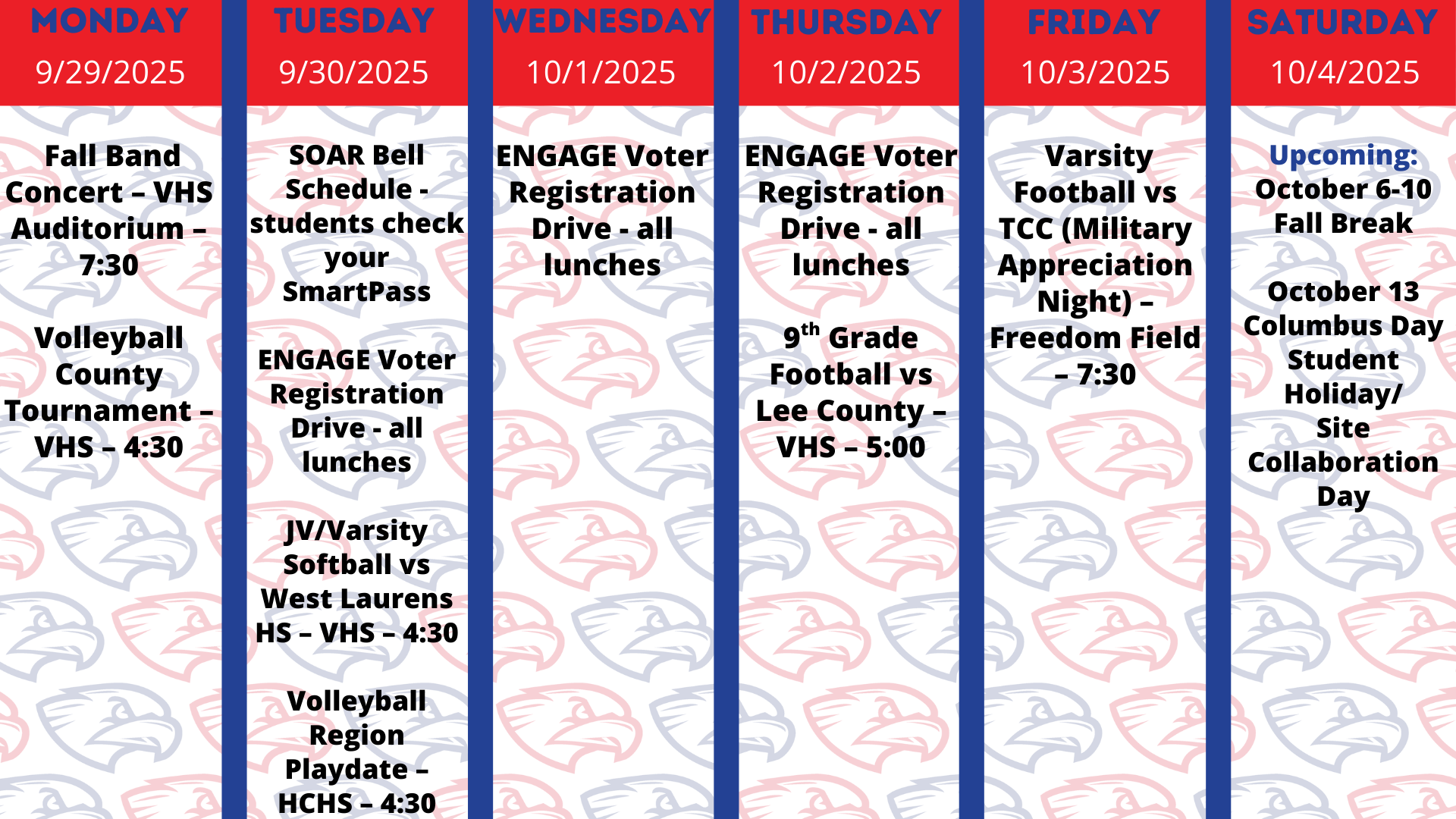 MONDAY
9/29/2025

Fall Band Concert – VHS Auditorium – 7:30

Volleyball County Tournament – VHS – 4:30

TUESDAY
9/30/2025

SOAR Bell Schedule - students check your SmartPass

ENGAGE Voter Registration Drive - all lunches

JV/Varsity Softball vs West Laurens HS – VHS – 4:30

Volleyball Region Playdate – HCHS – 4:30

WEDNESDAY
10/1/2025

ENGAGE Voter Registration Drive - all lunches

THURSDAY
10/2/2025

ENGAGE Voter Registration Drive - all lunches

$9^{th}$ Grade Football vs Lee County – VHS – 5:00

FRIDAY
10/3/2025

Varsity Football vs TCC (Military Appreciation Night) – Freedom Field – 7:30

SATURDAY
10/4/2025

Upcoming:
October 6-10
Fall Break

October 13
Columbus Day
Student Holiday/
Site Collaboration Day